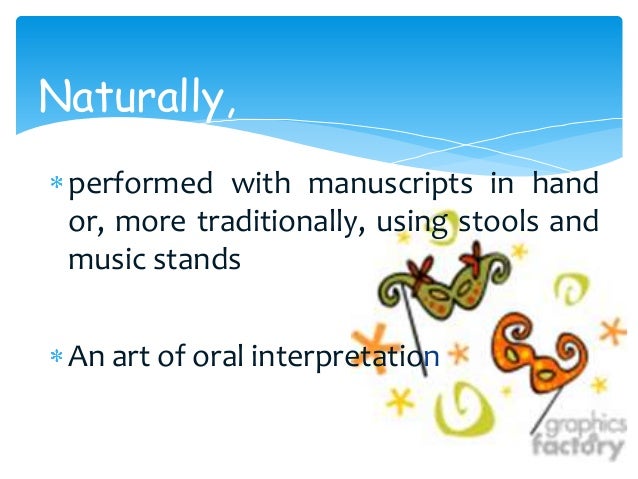 Naturally,

* performed with manuscripts in hand or, more traditionally, using stools and music stands

* An art of oral interpretation

graphics factory